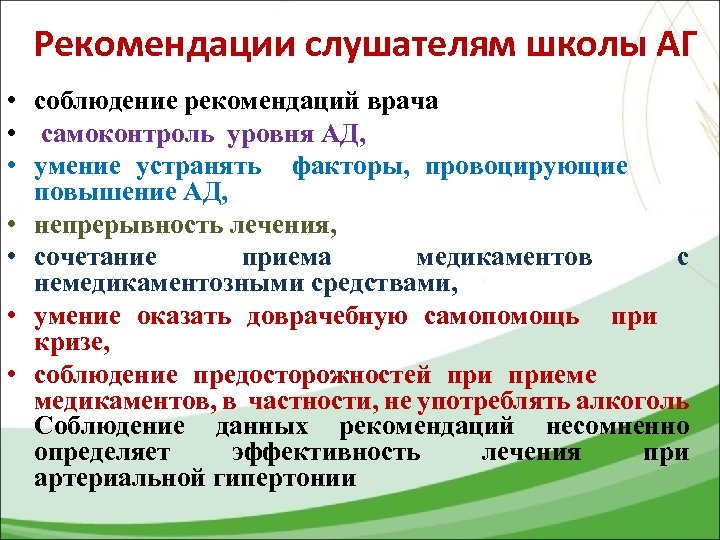 Рекомендации слушателям школы АГ

• соблюдение рекомендаций врача
• самоконтроль уровня АД,
• умение устранять факторы, провоцирующие повышение АД,
• непрерывность лечения,
• сочетание приема медикаментов с немедикаментозными средствами,
• умение оказать доврачебную самопомощь при кризе,
• соблюдение предосторожностей при приеме медикаментов, в частности, не употреблять алкоголь
Соблюдение данных рекомендаций несомненно определяет эффективность лечения при артериальной гипертонии